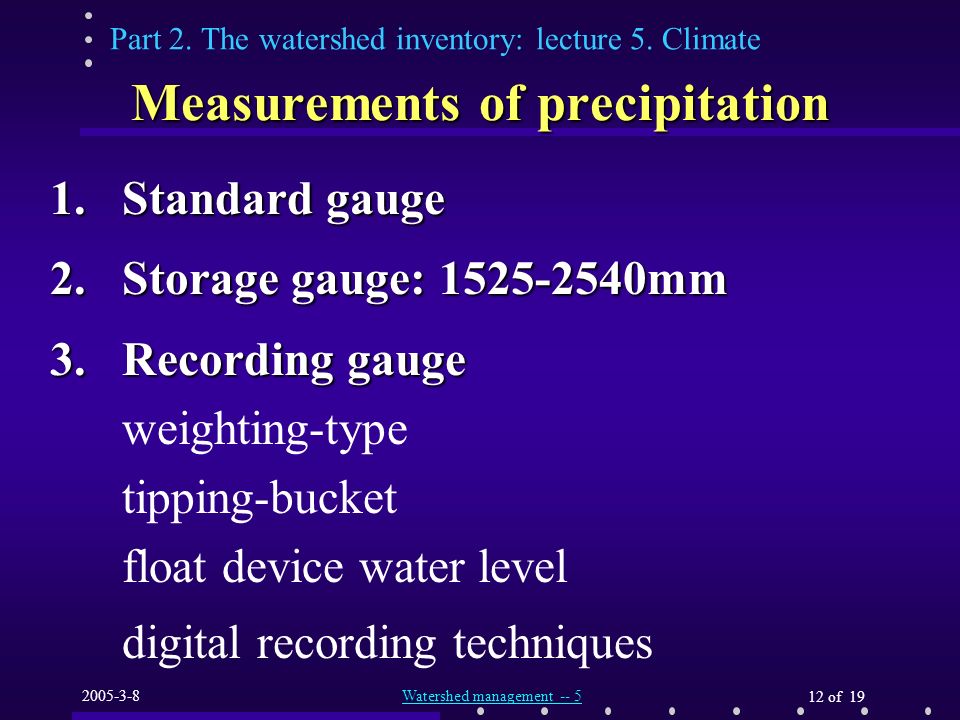 Part 2. The watershed inventory: lecture 5. Climate

Measurements of precipitation

1. Standard gauge
2. Storage gauge: 1525-2540mm
3. Recording gauge
weighting-type
tipping-bucket
float device water level
digital recording techniques

2005-3-8
Watershed management -- 5
12 of 19